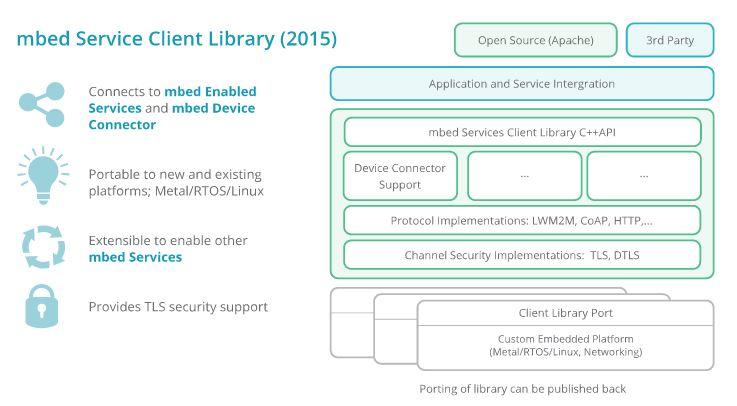 mbed Service Client Library (2015)

Connects to mbed Enabled Services and mbed Device Connector

Portable to new and existing platforms; Metal/RTOS/Linux

Extensible to enable other mbed Services

Provides TLS security support

Open Source (Apache)

3rd Party

Application and Service Intergration

mbed Services Client Library C++API

Device Connector Support

...

...

Protocol Implementations: LWM2M, CoAP, HTTP,...

Channel Security Implementations: TLS, DTLS

Client Library Port

Custom Embedded Platform (Metal/RTOS/Linux, Networking)

Porting of library can be published back